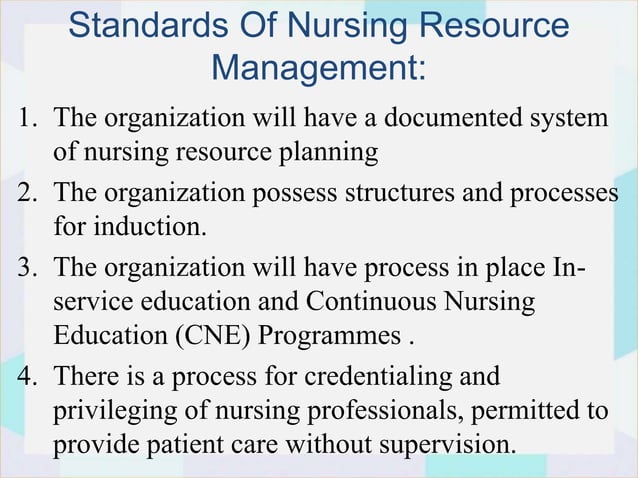 Standards Of Nursing Resource Management:

1. The organization will have a documented system of nursing resource planning
2. The organization possess structures and processes for induction.
3. The organization will have process in place In-service education and Continuous Nursing Education (CNE) Programmes .
4. There is a process for credentialing and privileging of nursing professionals, permitted to provide patient care without supervision.